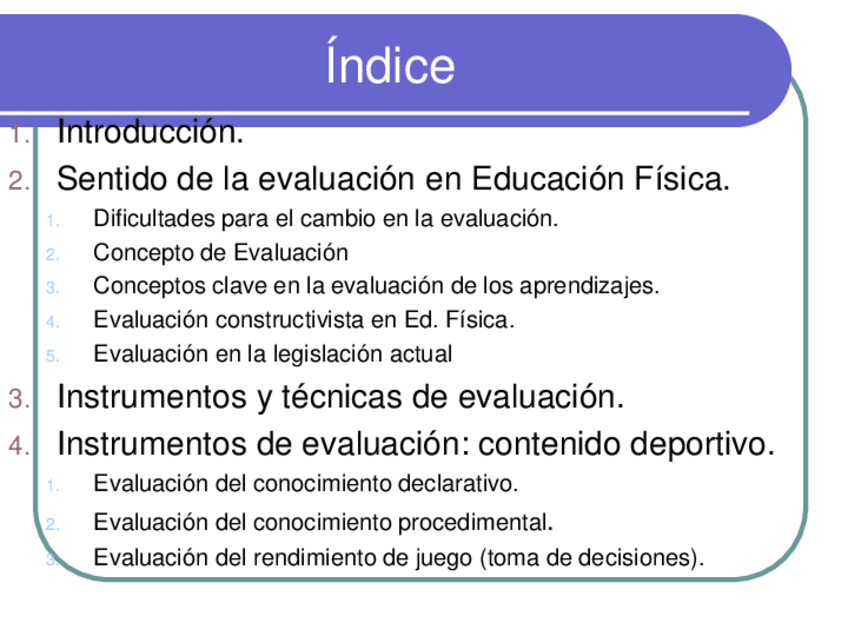 Índice

1. Introducción.
2. Sentido de la evaluación en Educación Física.
   1. Dificultades para el cambio en la evaluación.
   2. Concepto de Evaluación
   3. Conceptos clave en la evaluación de los aprendizajes.
   4. Evaluación constructivista en Ed. Física.
   5. Evaluación en la legislación actual
3. Instrumentos y técnicas de evaluación.
4. Instrumentos de evaluación: contenido deportivo.
   1. Evaluación del conocimiento declarativo.
   2. Evaluación del conocimiento procedimental.
   3. Evaluación del rendimiento de juego (toma de decisiones).